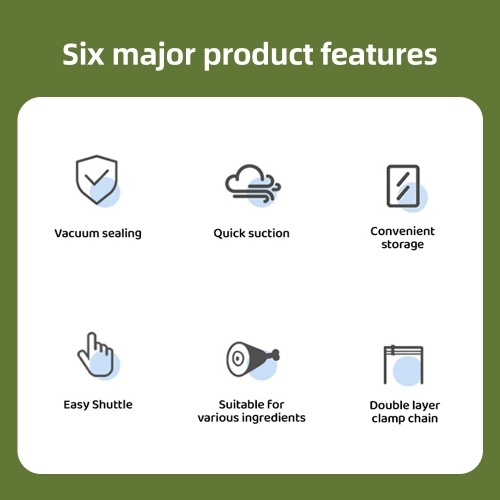 Six major product features

Vacuum sealing

Quick suction

Convenient storage

Easy Shuttle

Suitable for various ingredients

Double layer clamp chain